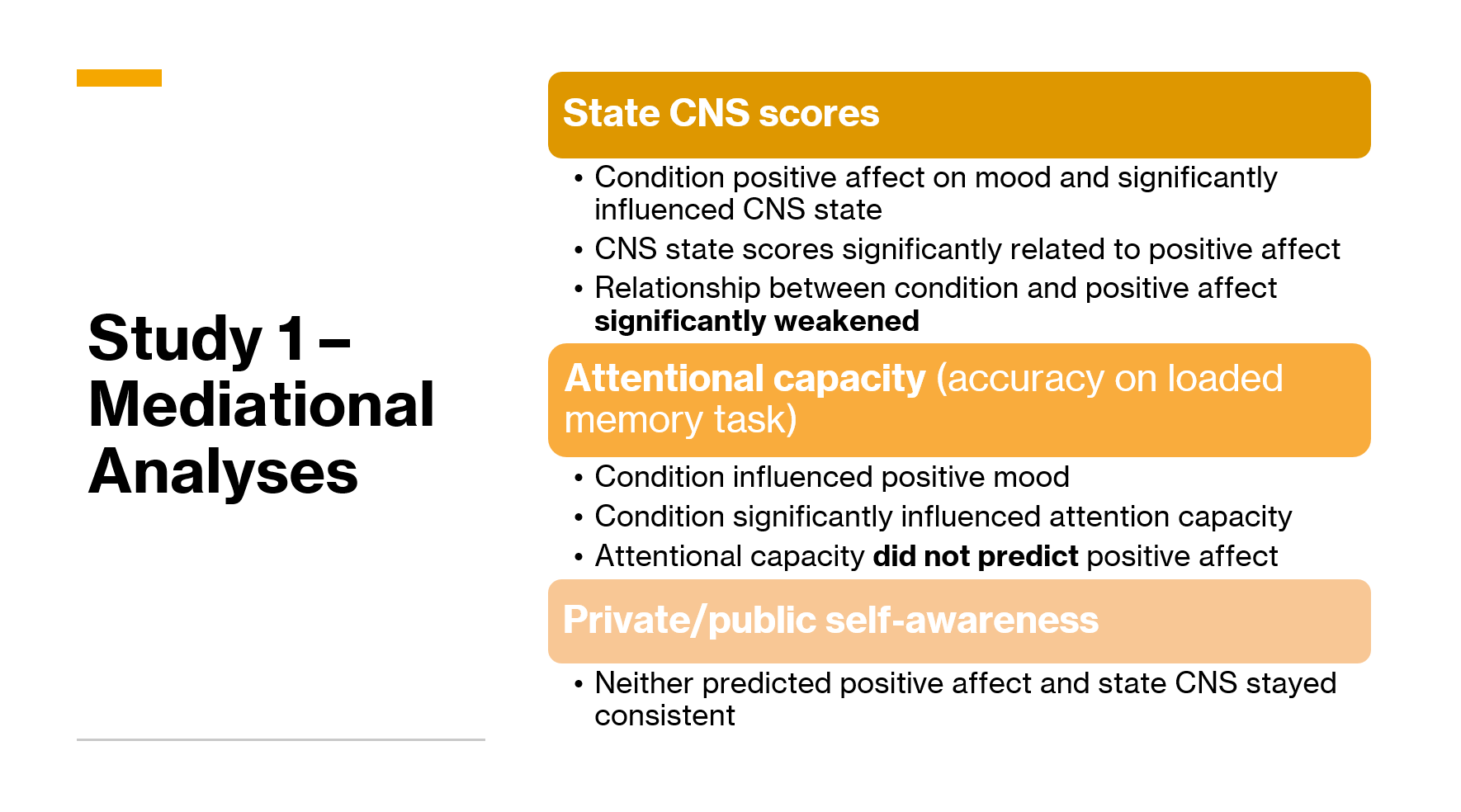 Study 1 – Mediational Analyses

State CNS scores

• Condition positive affect on mood and significantly influenced CNS state
• CNS state scores significantly related to positive affect
• Relationship between condition and positive affect significantly weakened

Attentional capacity (accuracy on loaded memory task)

• Condition influenced positive mood
• Condition significantly influenced attention capacity
• Attentional capacity did not predict positive affect

Private/public self-awareness

• Neither predicted positive affect and state CNS stayed consistent